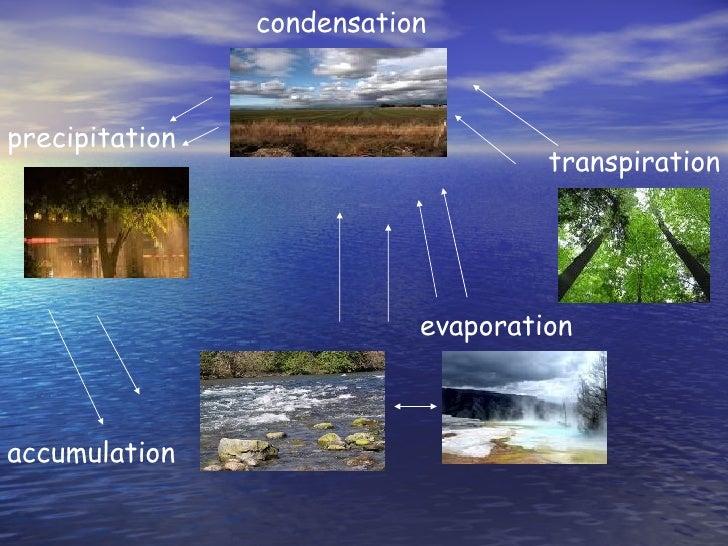 condensation

precipitation

transpiration

evaporation

accumulation